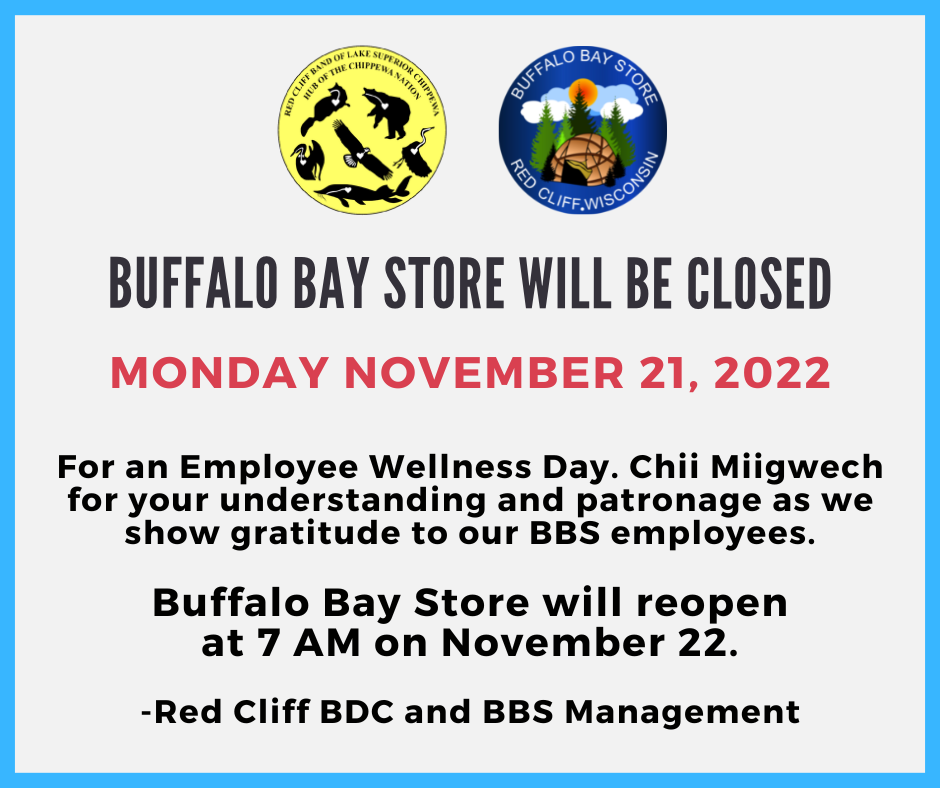 RED CLIFF BAND OF LAKE SUPERIOR CHIPPEWA
HUB OF THE CHIPPEWA NATION

BUFFALO BAY STORE
RED CLIFF, WISCONSIN

BUFFALO BAY STORE WILL BE CLOSED

MONDAY NOVEMBER 21, 2022

For an Employee Wellness Day. Chii Miigwech for your understanding and patronage as we show gratitude to our BBS employees.

Buffalo Bay Store will reopen at 7 AM on November 22.

-Red Cliff BDC and BBS Management